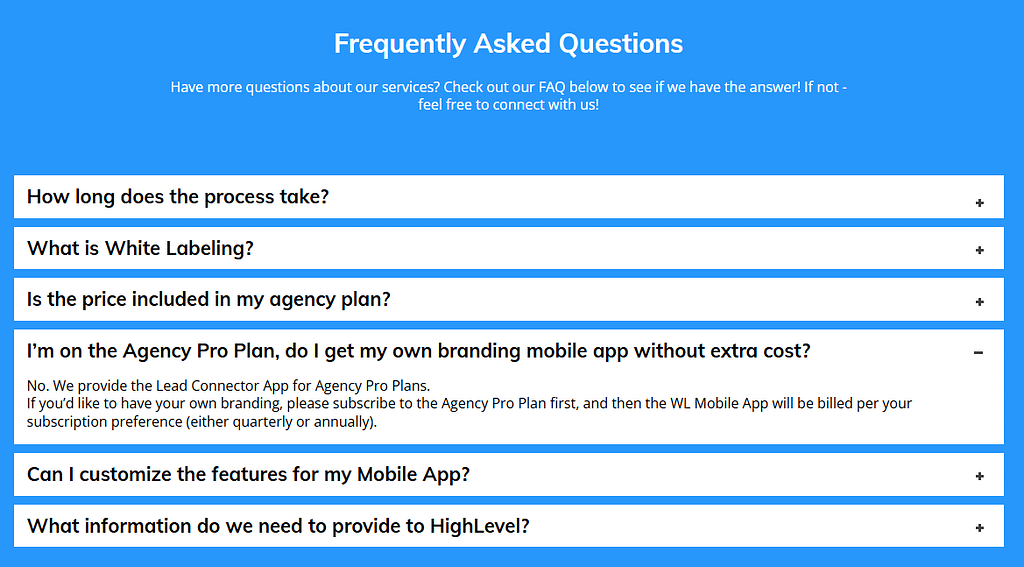 Frequently Asked Questions

Have more questions about our services? Check out our FAQ below to see if we have the answer! If not - feel free to connect with us!

How long does the process take? +

What is White Labeling? +

Is the price included in my agency plan? +

I'm on the Agency Pro Plan, do I get my own branding mobile app without extra cost? −

No. We provide the Lead Connector App for Agency Pro Plans.
If you'd like to have your own branding, please subscribe to the Agency Pro Plan first, and then the WL Mobile App will be billed per your subscription preference (either quarterly or annually).

Can I customize the features for my Mobile App? +

What information do we need to provide to HighLevel? +